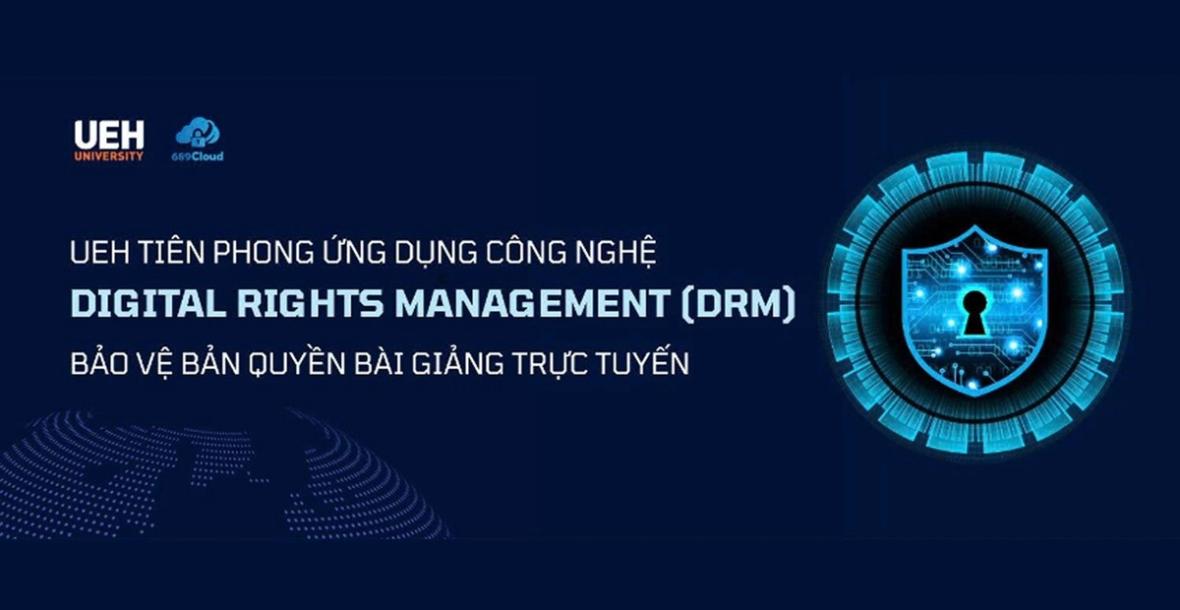 UEH
UNIVERSITY

689Cloud

UEH TIÊN PHONG ỨNG DỤNG CÔNG NGHỆ
DIGITAL RIGHTS MANAGEMENT (DRM)
BẢO VỆ BẢN QUYỀN BÀI GIẢNG TRỰC TUYẾN